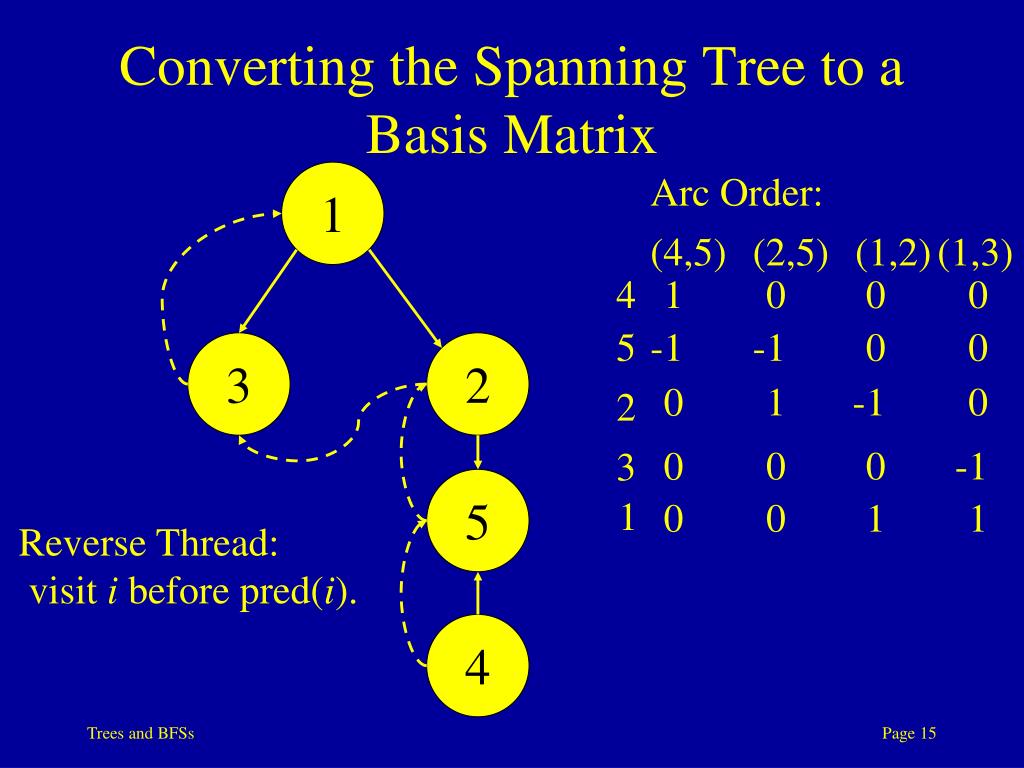 Converting the Spanning Tree to a Basis Matrix

1

3

2

5

4

Reverse Thread: visit $i$ before pred($i$).

Arc Order:

|   | (4,5) | (2,5) | (1,2) | (1,3) |
|---|---|---|---|---|
| 4 | 1 | 0 | 0 | 0 |
| 5 | -1 | -1 | 0 | 0 |
| 2 | 0 | 1 | -1 | 0 |
| 3 | 0 | 0 | 0 | -1 |
| 1 | 0 | 0 | 1 | 1 |

Trees and BFSs

Page 15